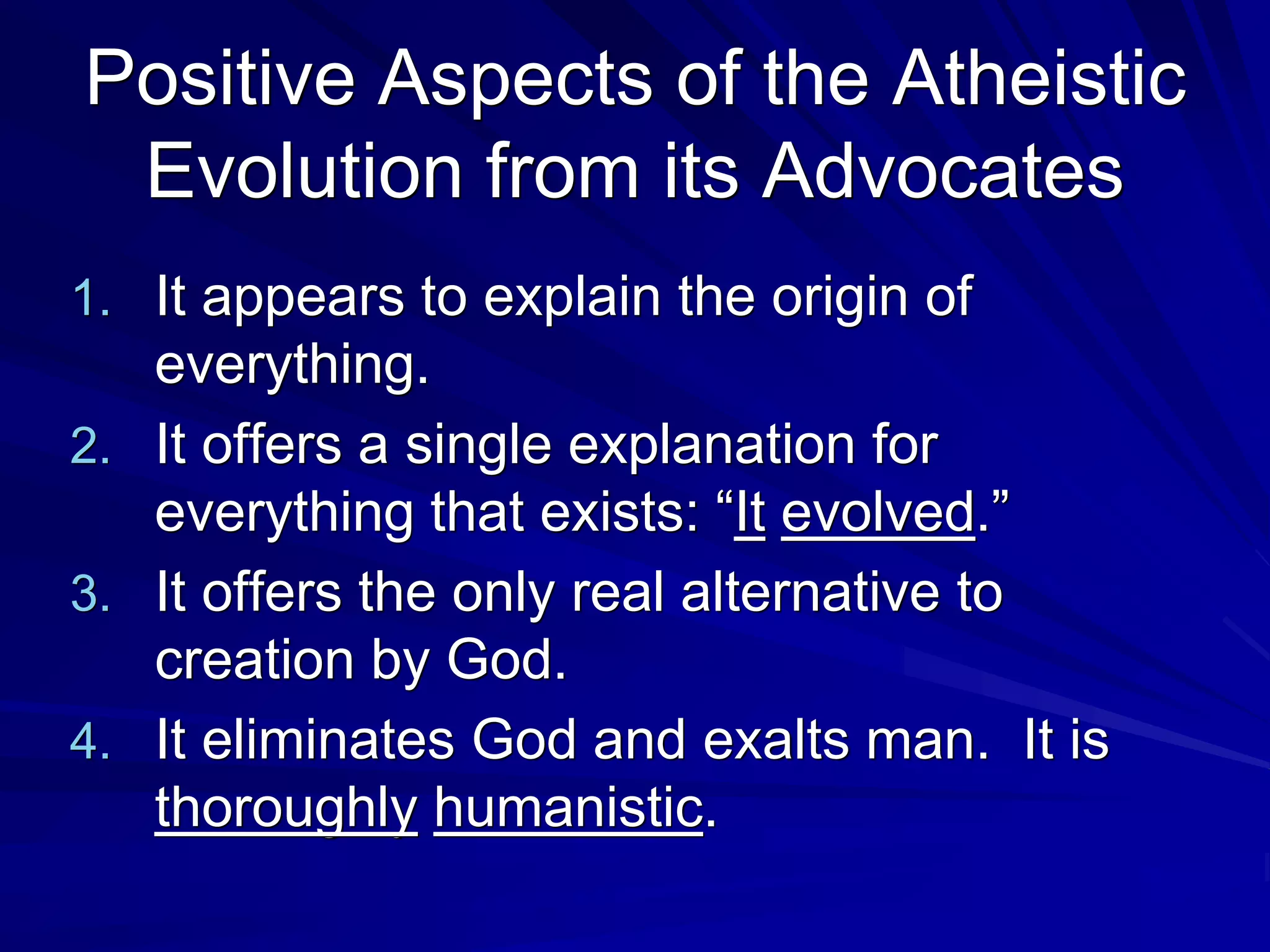 Positive Aspects of the Atheistic Evolution from its Advocates

1. It appears to explain the origin of everything.
2. It offers a single explanation for everything that exists: “It evolved.”
3. It offers the only real alternative to creation by God.
4. It eliminates God and exalts man. It is thoroughly humanistic.